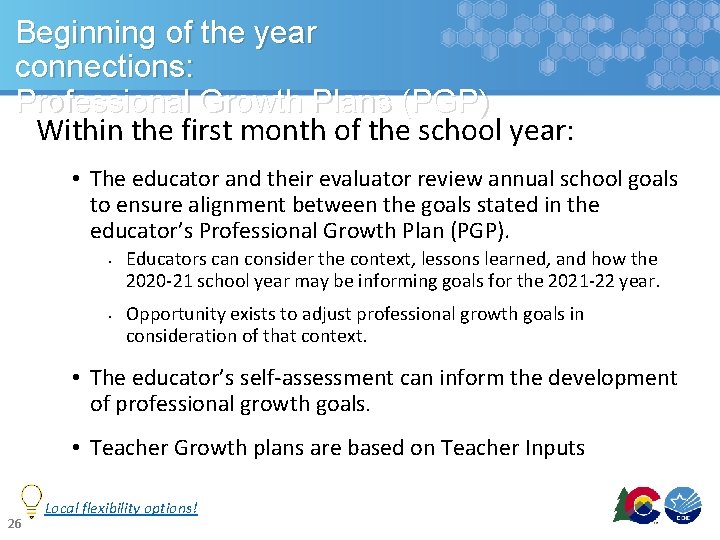 Beginning of the year connections: Professional Growth Plans (PGP)

Within the first month of the school year:

• The educator and their evaluator review annual school goals to ensure alignment between the goals stated in the educator's Professional Growth Plan (PGP).

• Educators can consider the context, lessons learned, and how the 2020-21 school year may be informing goals for the 2021-22 year.

• Opportunity exists to adjust professional growth goals in consideration of that context.

• The educator's self-assessment can inform the development of professional growth goals.

• Teacher Growth plans are based on Teacher Inputs

Local flexibility options!

26

CDE